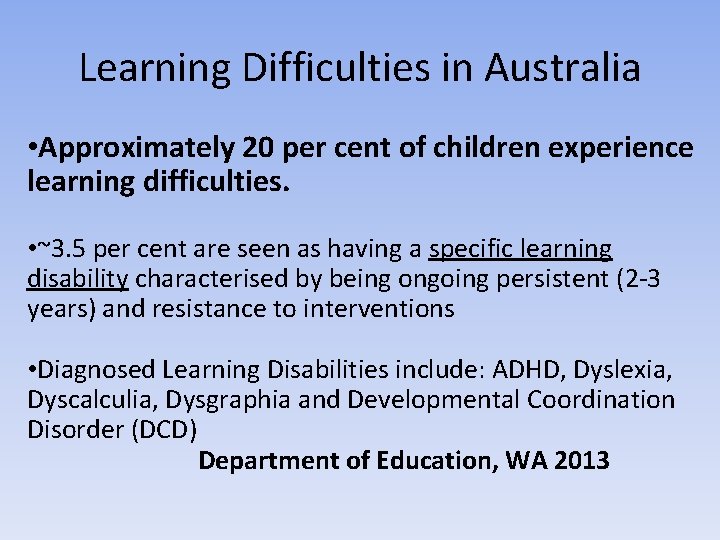 Learning Difficulties in Australia

•Approximately 20 per cent of children experience learning difficulties.

•~3.5 per cent are seen as having a specific learning disability characterised by being ongoing persistent (2-3 years) and resistance to interventions

•Diagnosed Learning Disabilities include: ADHD, Dyslexia, Dyscalculia, Dysgraphia and Developmental Coordination Disorder (DCD)

Department of Education, WA 2013